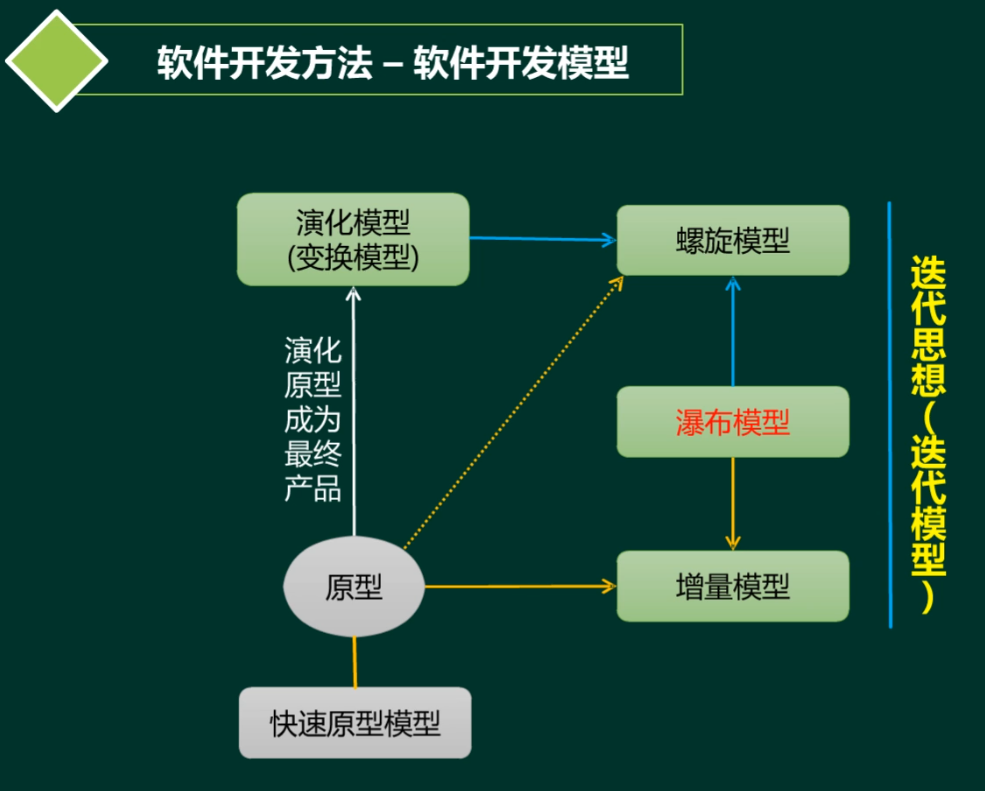 软件开发方法 – 软件开发模型

演化模型
(变换模型)

螺旋模型

演化原型成为最终产品

瀑布模型

原型

增量模型

快速原型模型

迭代思想（迭代模型）